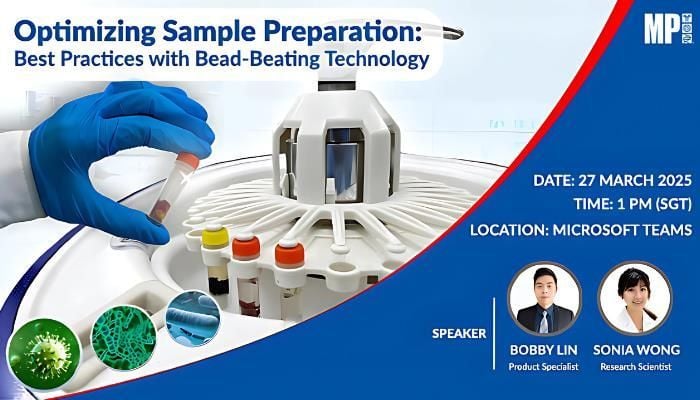 Optimizing Sample Preparation:
Best Practices with Bead-Beating Technology

MP

DATE: 27 MARCH 2025
TIME: 1 PM (SGT)
LOCATION: MICROSOFT TEAMS

SPEAKER

BOBBY LIN
Product Specialist

SONIA WONG
Research Scientist